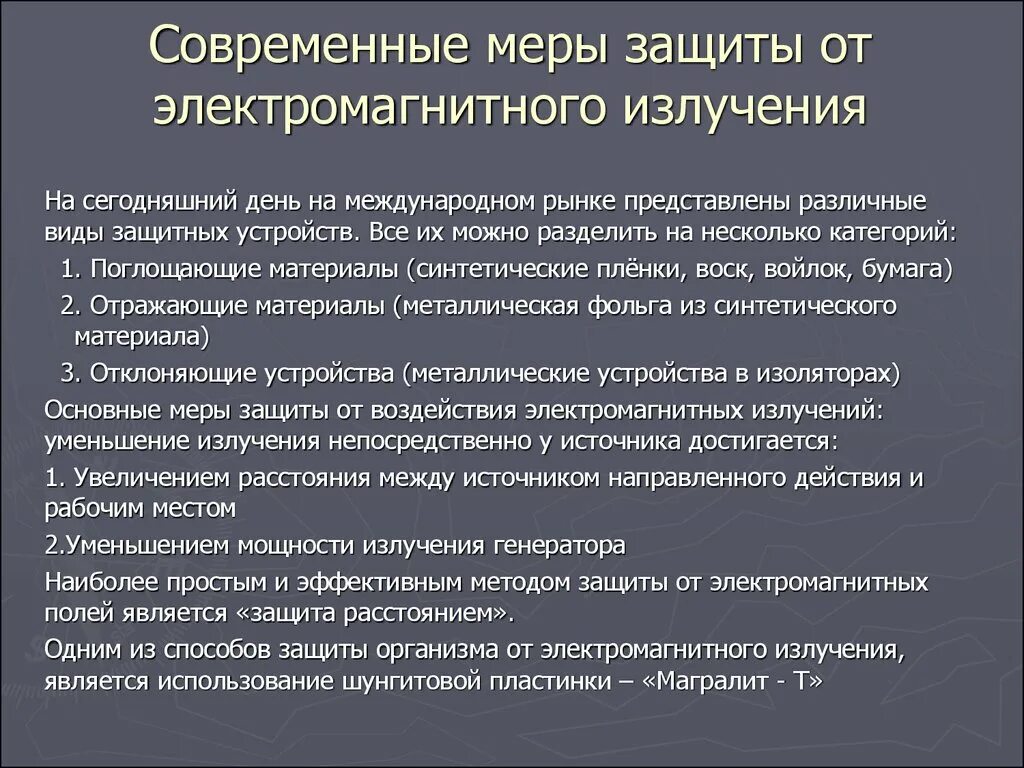 Современные меры защиты от электромагнитного излучения

На сегодняшний день на международном рынке представлены различные виды защитных устройств. Все их можно разделить на несколько категорий:

1. Поглощающие материалы (синтетические плёнки, воск, войлок, бумага)

2. Отражающие материалы (металлическая фольга из синтетического материала)

3. Отклоняющие устройства (металлические устройства в изоляторах)

Основные меры защиты от воздействия электромагнитных излучений: уменьшение излучения непосредственно у источника достигается:

1. Увеличением расстояния между источником направленного действия и рабочим местом

2.Уменьшением мощности излучения генератора

Наиболее простым и эффективным методом защиты от электромагнитных полей является «защита расстоянием».

Одним из способов защиты организма от электромагнитного излучения, является использование шунгитовой пластинки – «Магралит - Т»